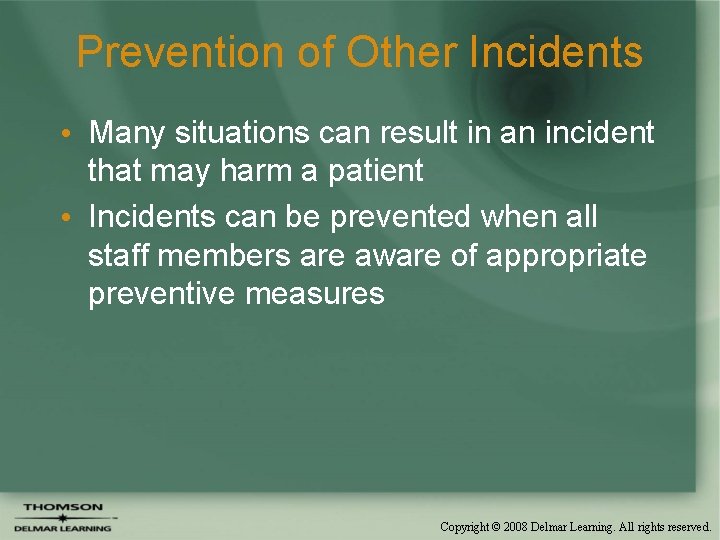 Prevention of Other Incidents

• Many situations can result in an incident that may harm a patient
• Incidents can be prevented when all staff members are aware of appropriate preventive measures

THOMSON
DELMAR LEARNING

Copyright © 2008 Delmar Learning. All rights reserved.